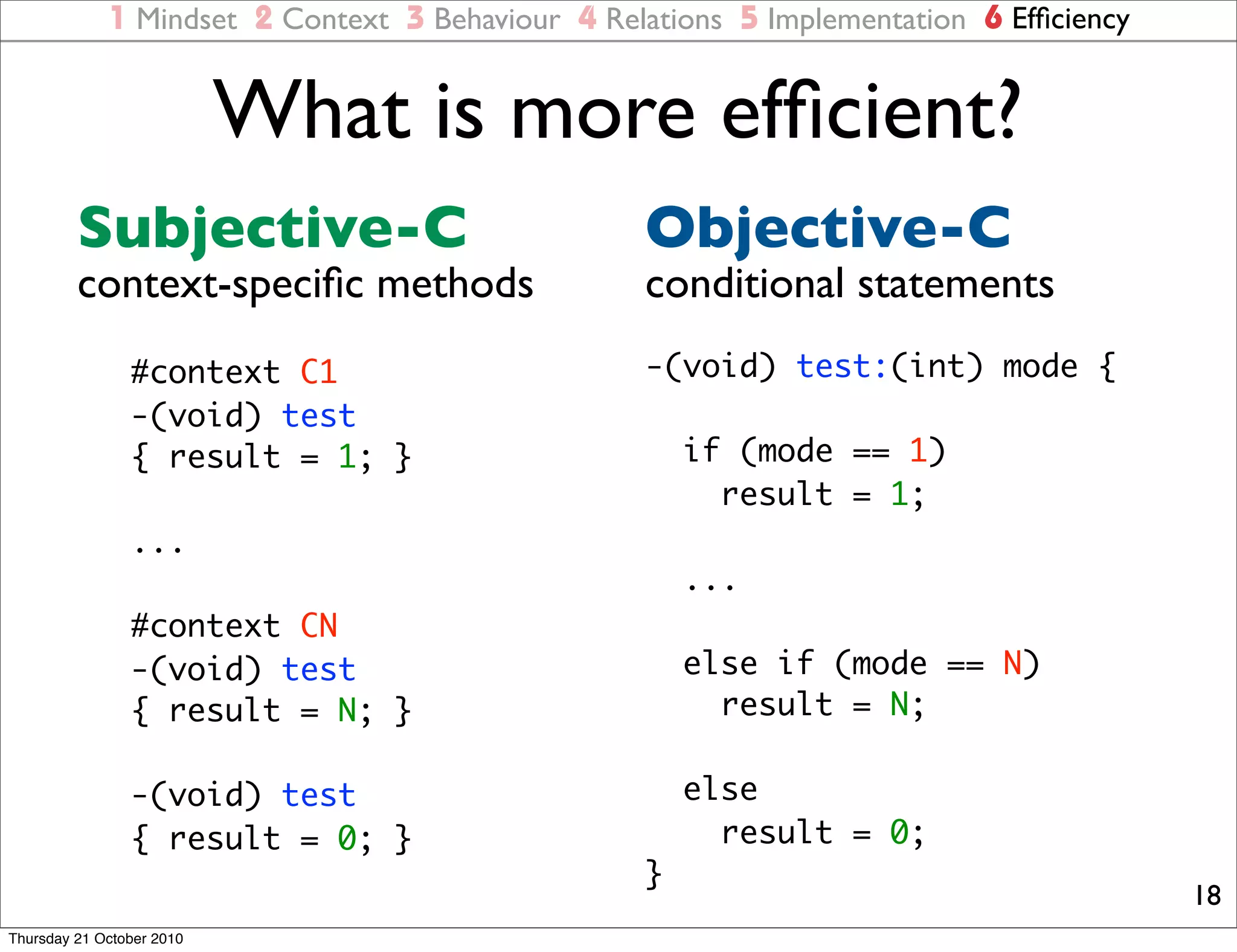 1 Mindset 2 Context 3 Behaviour 4 Relations 5 Implementation 6 Efficiency

What is more efficient?

Subjective-C
context-specific methods

#context C1
-(void) test
{ result = 1; }

...

#context CN
-(void) test
{ result = N; }

-(void) test
{ result = 0; }

Objective-C
conditional statements

-(void) test:(int) mode {

if (mode == 1)
result = 1;

...

else if (mode == N)
result = N;

else
result = 0;
}

18

Thursday 21 October 2010